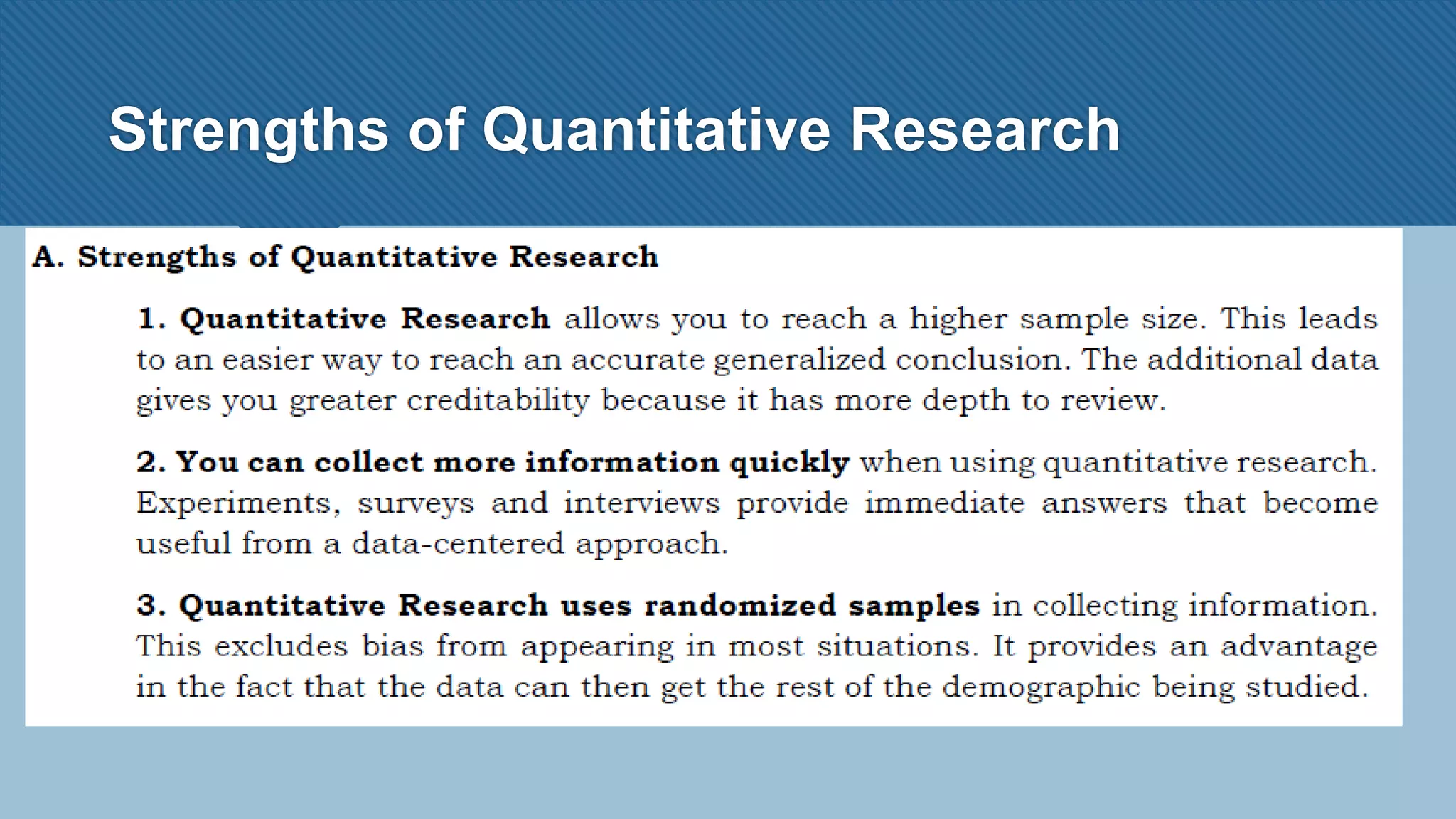 Strengths of Quantitative Research

A. Strengths of Quantitative Research

1. Quantitative Research allows you to reach a higher sample size. This leads to an easier way to reach an accurate generalized conclusion. The additional data gives you greater creditability because it has more depth to review.

2. You can collect more information quickly when using quantitative research. Experiments, surveys and interviews provide immediate answers that become useful from a data-centered approach.

3. Quantitative Research uses randomized samples in collecting information. This excludes bias from appearing in most situations. It provides an advantage in the fact that the data can then get the rest of the demographic being studied.